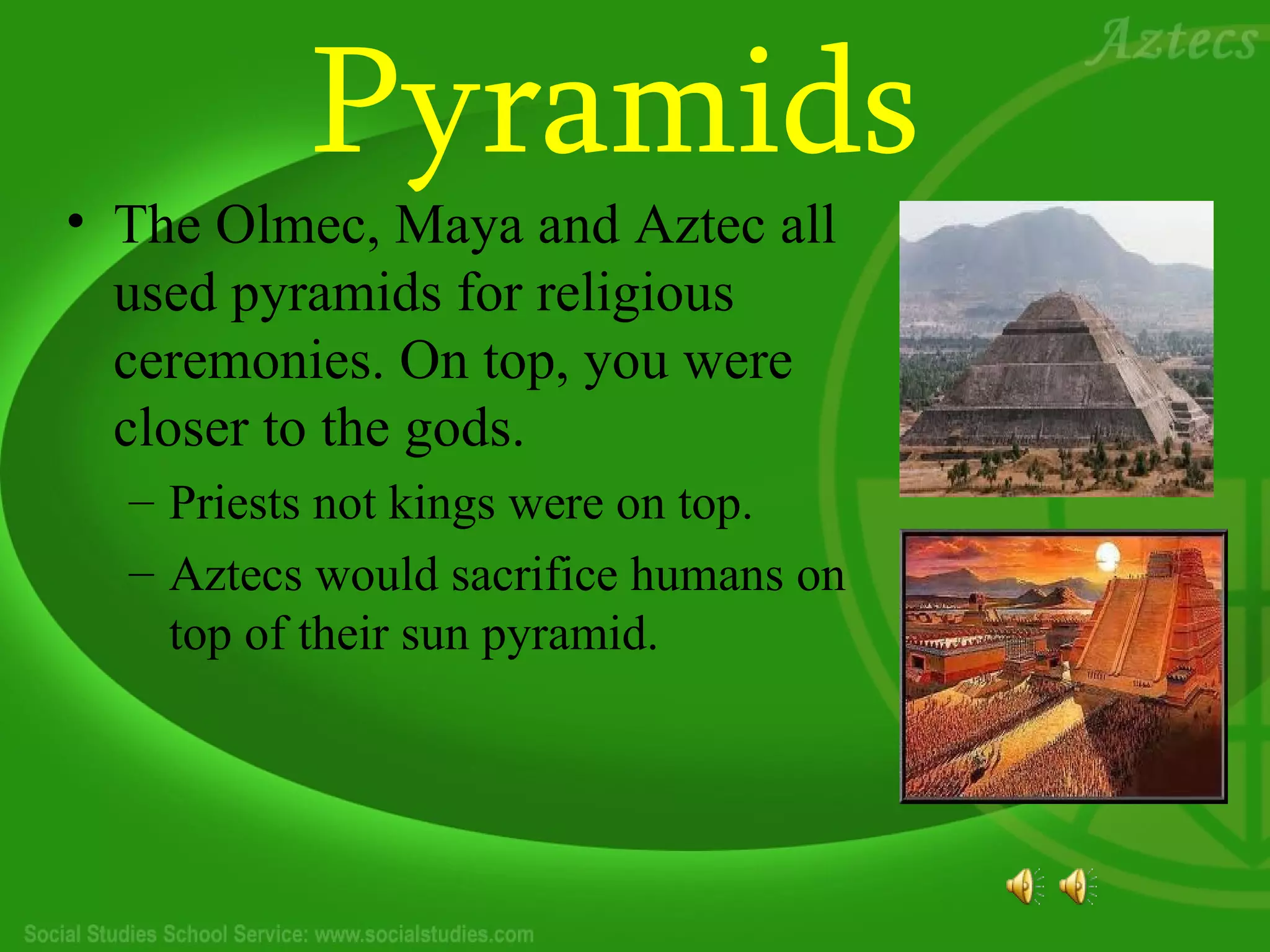 Aztecs

Pyramids

• The Olmec, Maya and Aztec all used pyramids for religious ceremonies. On top, you were closer to the gods.
– Priests not kings were on top.
– Aztecs would sacrifice humans on top of their sun pyramid.

Social Studies School Service: www.socialstudies.com